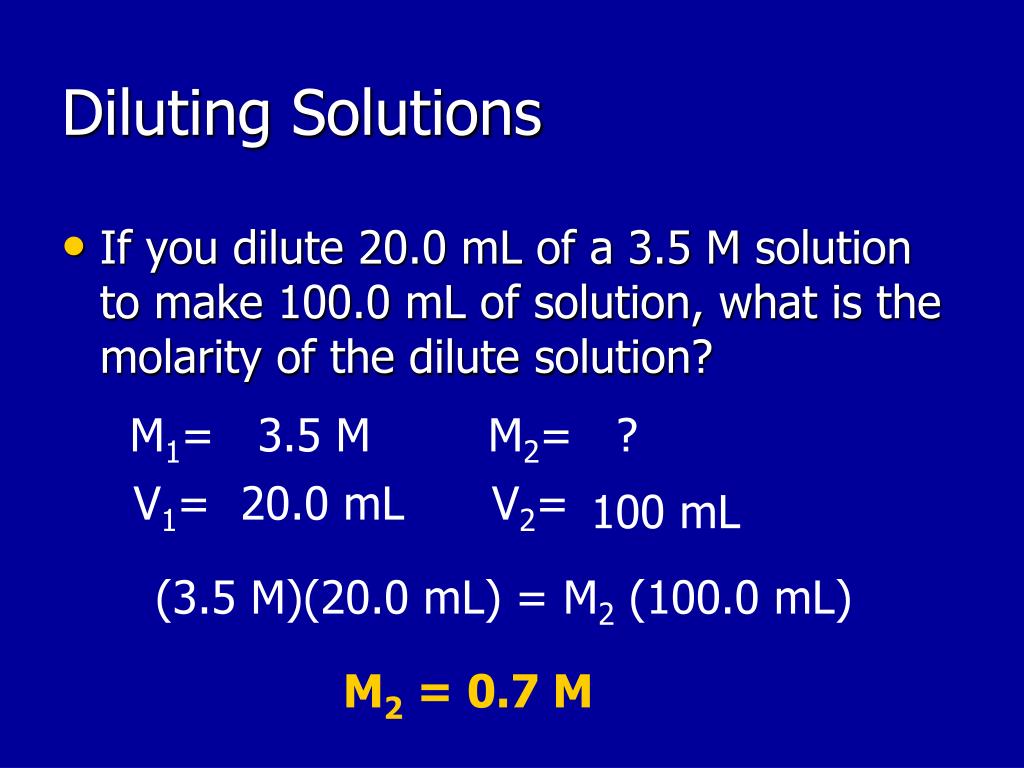 Diluting Solutions

• If you dilute 20.0 mL of a 3.5 M solution to make 100.0 mL of solution, what is the molarity of the dilute solution?

$M_1$= 3.5 M $M_2$= ?

$V_1$= 20.0 mL $V_2$= 100 mL

(3.5 M)(20.0 mL) = $M_2$ (100.0 mL)

$M_2$ = 0.7 M